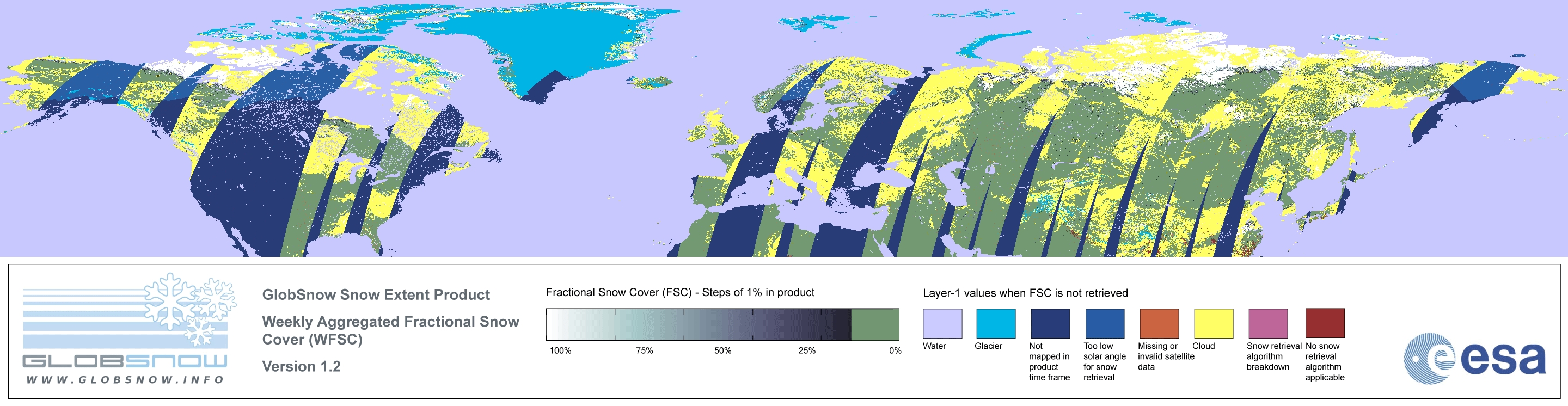 GLOBSNOW
WWW.GLOBSNOW.INFO

GlobSnow Snow Extent Product

Weekly Aggregated Fractional Snow Cover (WFSC)

Version 1.2

Fractional Snow Cover (FSC) - Steps of 1% in product

100% 75% 50% 25% 0%

Layer-1 values when FSC is not retrieved

Water

Glacier

Not mapped in product time frame

Too low solar angle for snow retrieval

Missing or invalid satellite data

Cloud

Snow retrieval algorithm breakdown

No snow retrieval algorithm applicable

esa